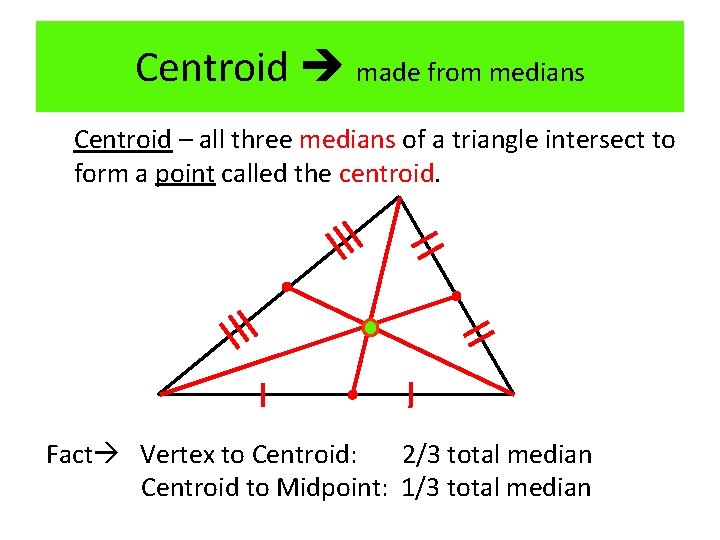 Centroid → made from medians

Centroid – all three medians of a triangle intersect to form a point called the centroid.

Fact→ Vertex to Centroid: 2/3 total median
Centroid to Midpoint: 1/3 total median